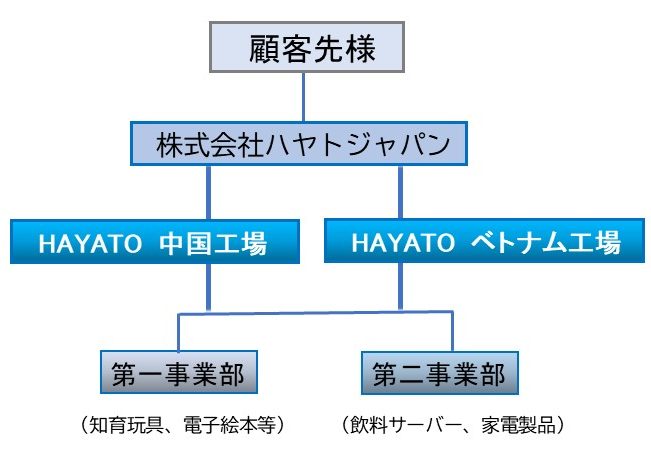 顧客先様

株式会社ハヤトジャパン

HAYATO 中国工場

HAYATO ベトナム工場

第一事業部

第二事業部

（知育玩具、電子絵本等）

（飲料サーバー、家電製品）